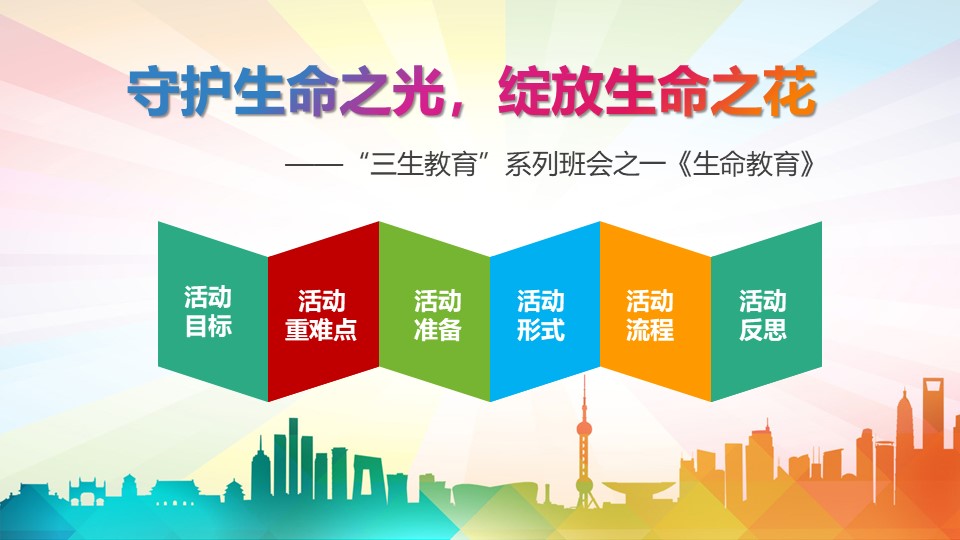 守护生命之光，绽放生命之花

——“三生教育”系列班会之一《生命教育》

活动目标

活动重难点

活动准备

活动形式

活动流程

活动反思